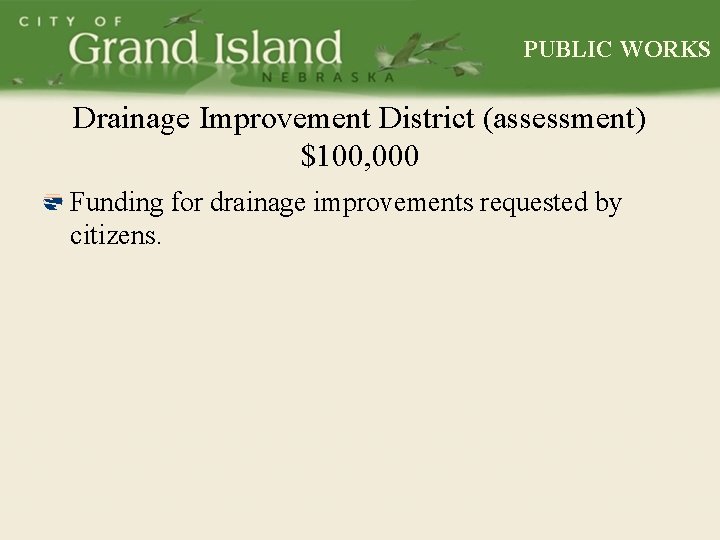 CITY OF
Grand Island
NEBRASKA

PUBLIC WORKS

Drainage Improvement District (assessment)
\$100,000

Funding for drainage improvements requested by citizens.